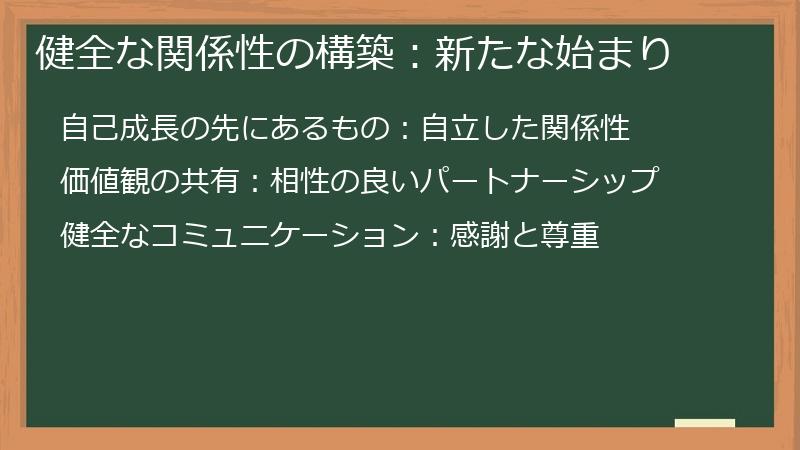 健全な関係性の構築：新たな始まり

自己成長の先にあるもの：自立した関係性

価値観の共有：相性の良いパートナーシップ

健全なコミュニケーション：感謝と尊重